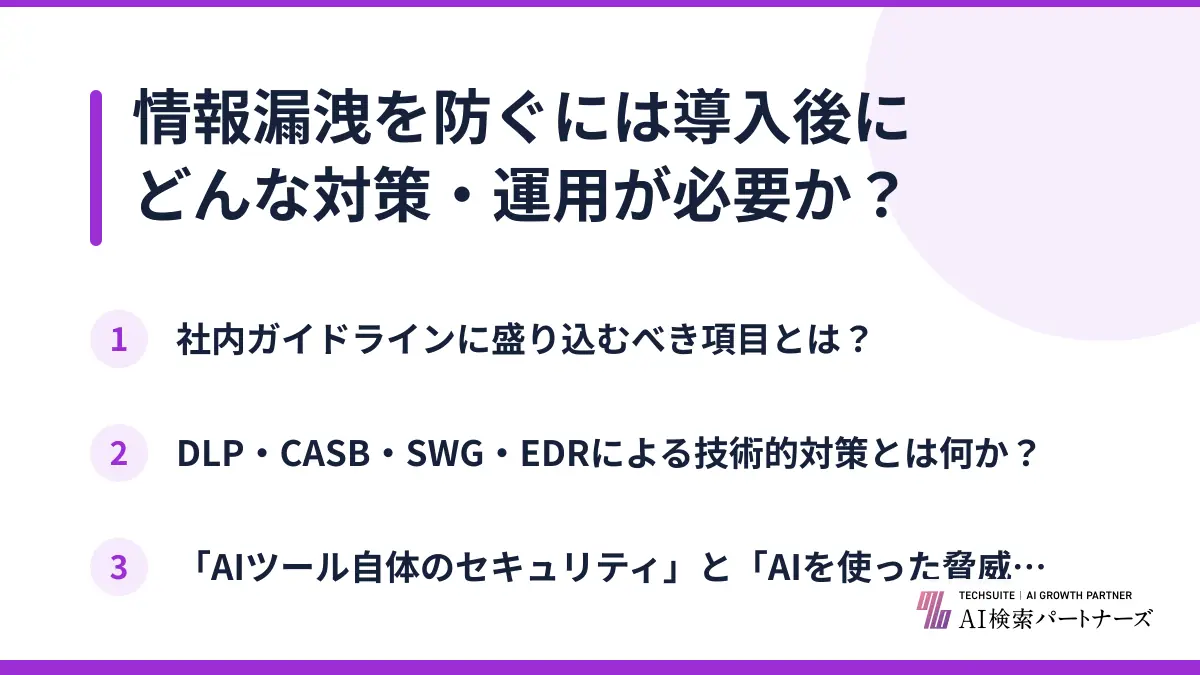 情報漏洩を防ぐには導入後にどんな対策・運用が必要か？

1 社内ガイドラインに盛り込むべき項目とは？

2 DLP・CASB・SWG・EDRによる技術的対策とは何か？

3 「AIツール自体のセキュリティ」と「AIを使った脅威…

TECHSUITE | AI GROWTH PARTNER
AI検索パートナーズ